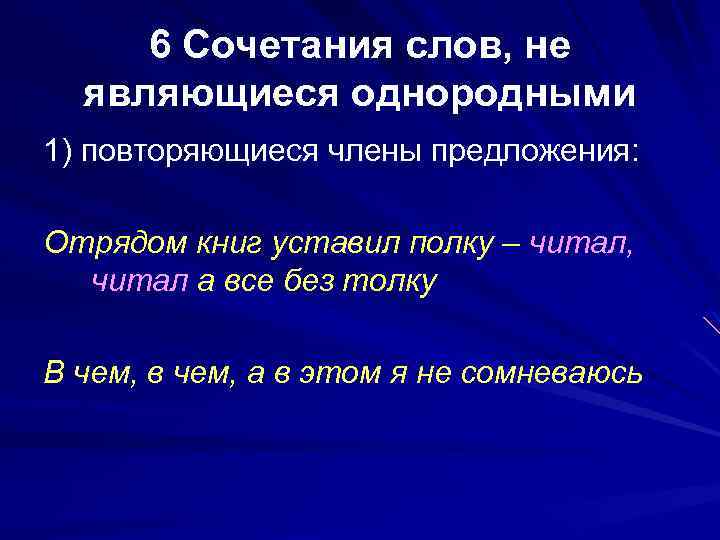 6 Сочетания слов, не являющиеся однородными

1) повторяющиеся члены предложения:

Отрядом книг уставил полку – читал, читал а все без толку

В чем, в чем, а в этом я не сомневаюсь